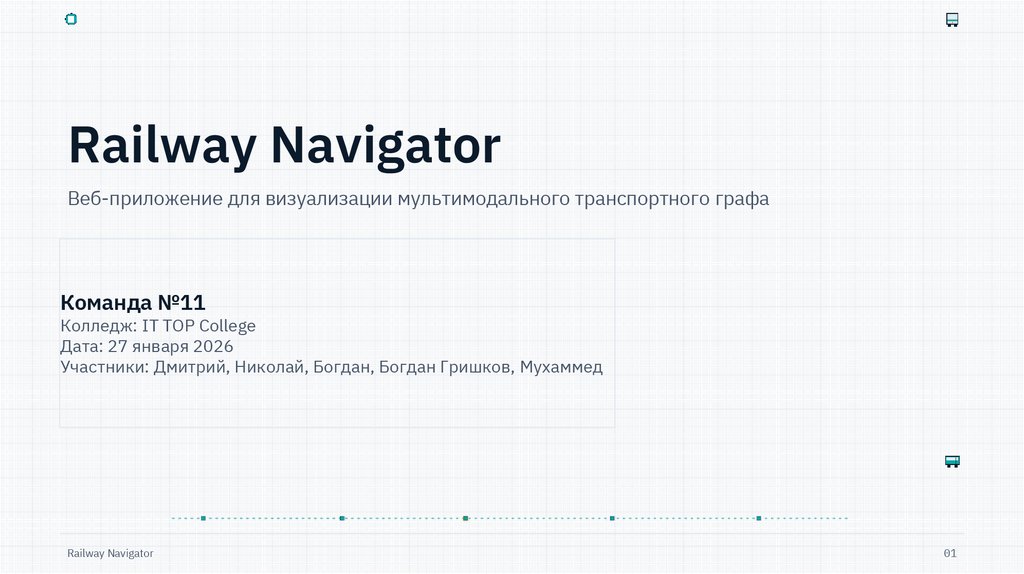 Railway Navigator

Веб-приложение для визуализации мультимодального транспортного графа

Команда №11
Колледж: IT TOP College
Дата: 27 января 2026
Участники: Дмитрий, Николай, Богдан, Богдан Гришков, Мухаммед

Railway Navigator

01